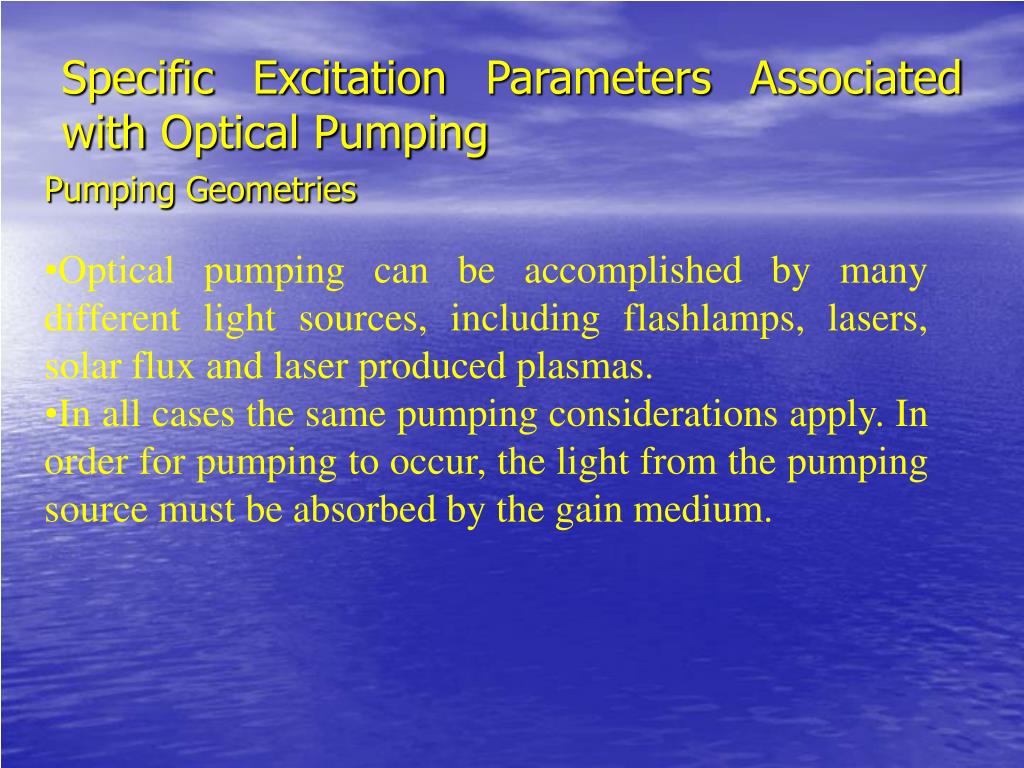 Specific Excitation Parameters Associated with Optical Pumping

Pumping Geometries

•Optical pumping can be accomplished by many different light sources, including flashlamps, lasers, solar flux and laser produced plasmas.
•In all cases the same pumping considerations apply. In order for pumping to occur, the light from the pumping source must be absorbed by the gain medium.